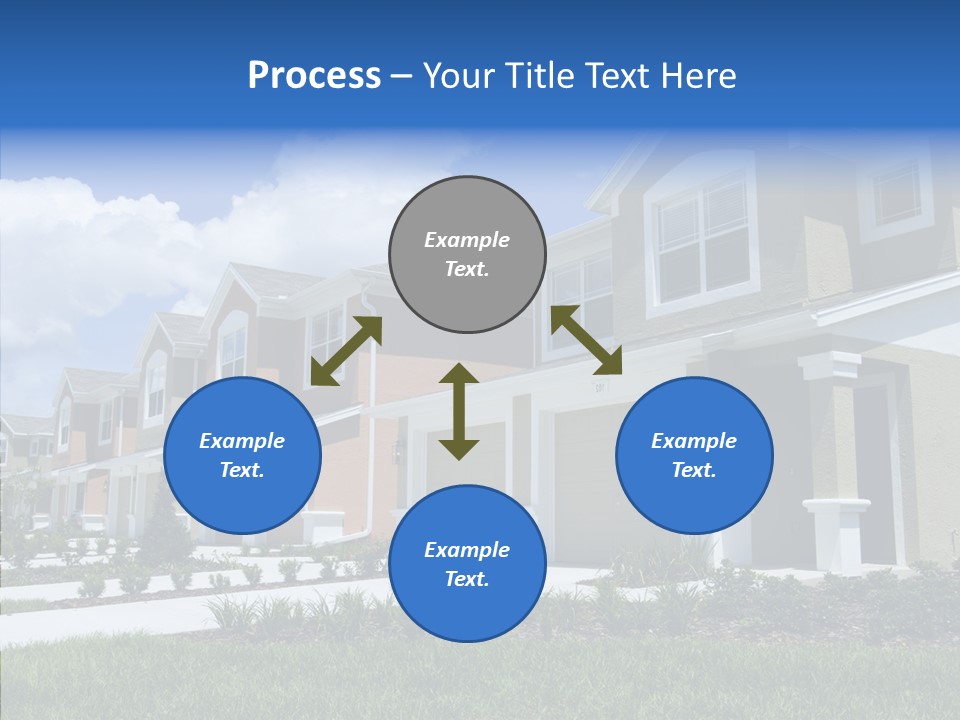 Process – Your Title Text Here

Example Text.

Example Text.

Example Text.

Example Text.